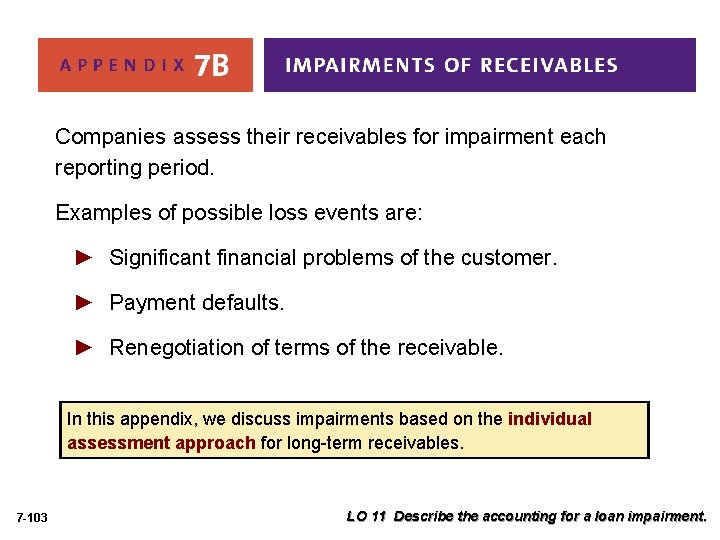 APPENDIX 7B

IMPAIRMENTS OF RECEIVABLES

Companies assess their receivables for impairment each reporting period.

Examples of possible loss events are:

► Significant financial problems of the customer.

► Payment defaults.

► Renegotiation of terms of the receivable.

In this appendix, we discuss impairments based on the individual assessment approach for long-term receivables.

7-103

LO 11 Describe the accounting for a loan impairment.